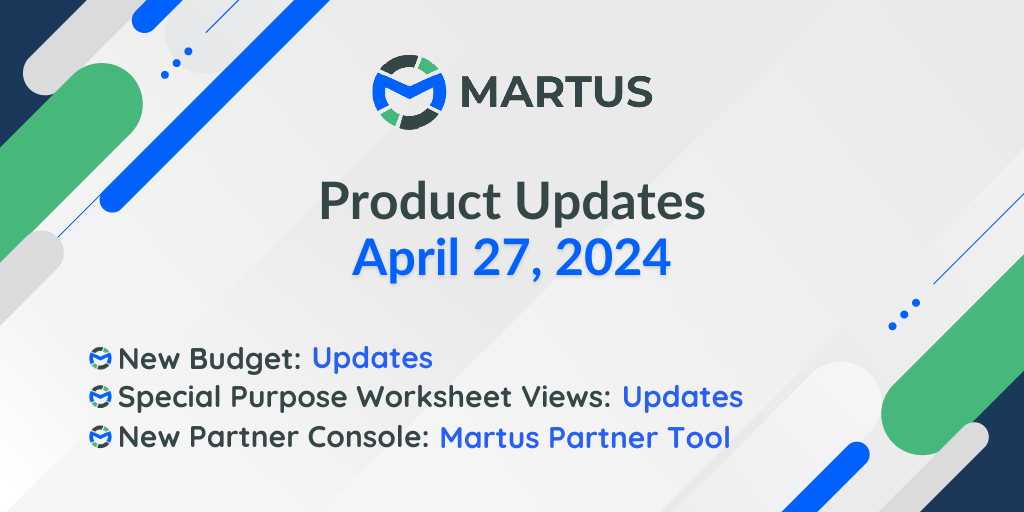 MARTUS

Product Updates
April 27, 2024

New Budget: Updates
Special Purpose Worksheet Views: Updates
New Partner Console: Martus Partner Tool